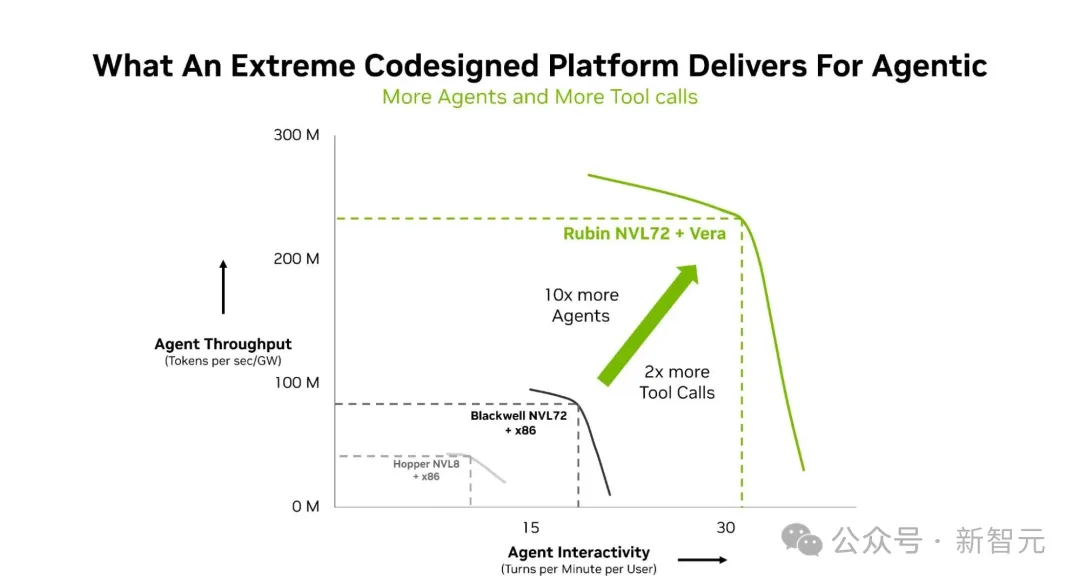 What An Extreme Codesigned Platform Delivers For Agentic

More Agents and More Tool calls

300 M

200 M

100 M

0 M

Agent Throughput
(Tokens per sec/GW)

Rubin NVL72 + Vera

10x more Agents

2x more Tool Calls

Blackwell NVL72 + x86

Hopper NVL8 + x86

15

30

Agent Interactivity
(Turns per Minute per User)

公众号 · 新智元